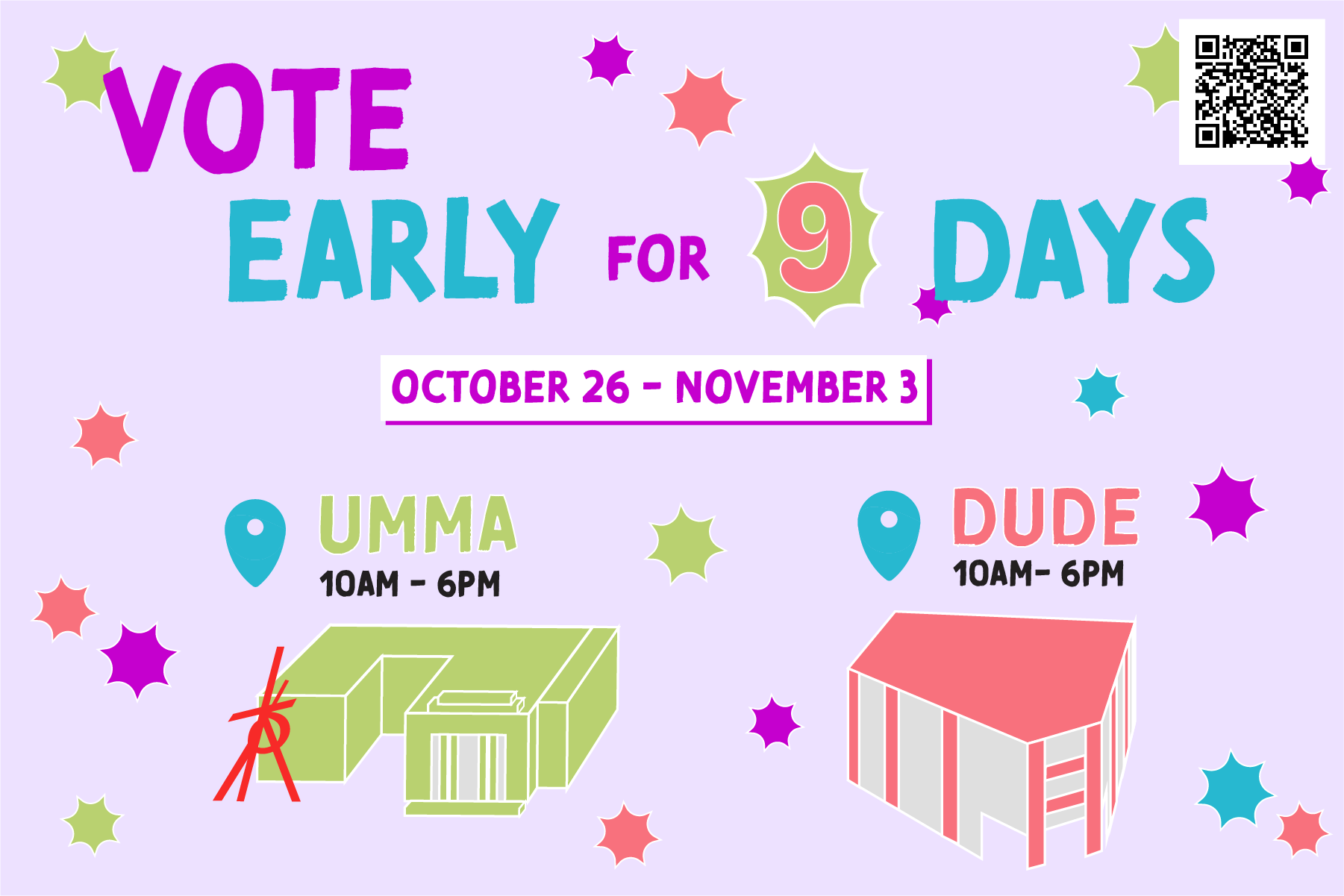 VOTE

EARLY FOR 9 DAYS

OCTOBER 26 - NOVEMBER 3

UMMA
10AM - 6PM

DUDE
10AM- 6PM